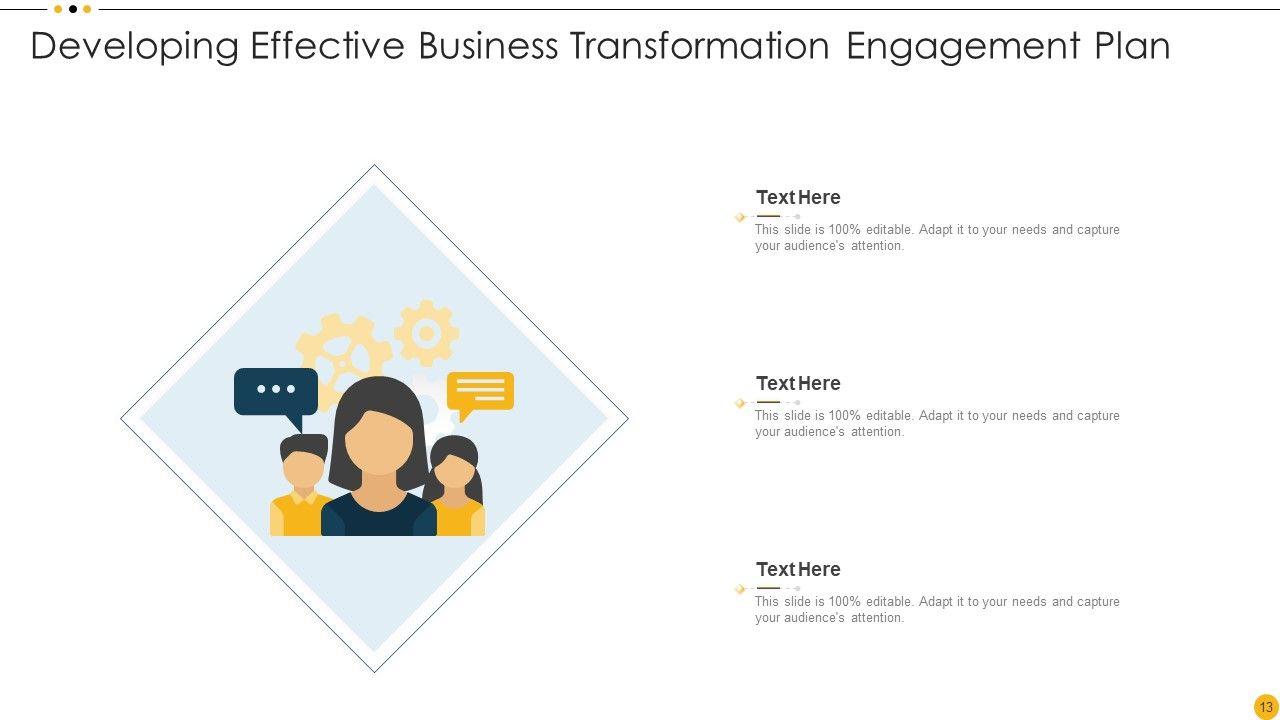 Developing Effective Business Transformation Engagement Plan

Text Here

This slide is 100% editable. Adapt it to your needs and capture your audience's attention.

Text Here

This slide is 100% editable. Adapt it to your needs and capture your audience's attention.

Text Here

This slide is 100% editable. Adapt it to your needs and capture your audience's attention.

13